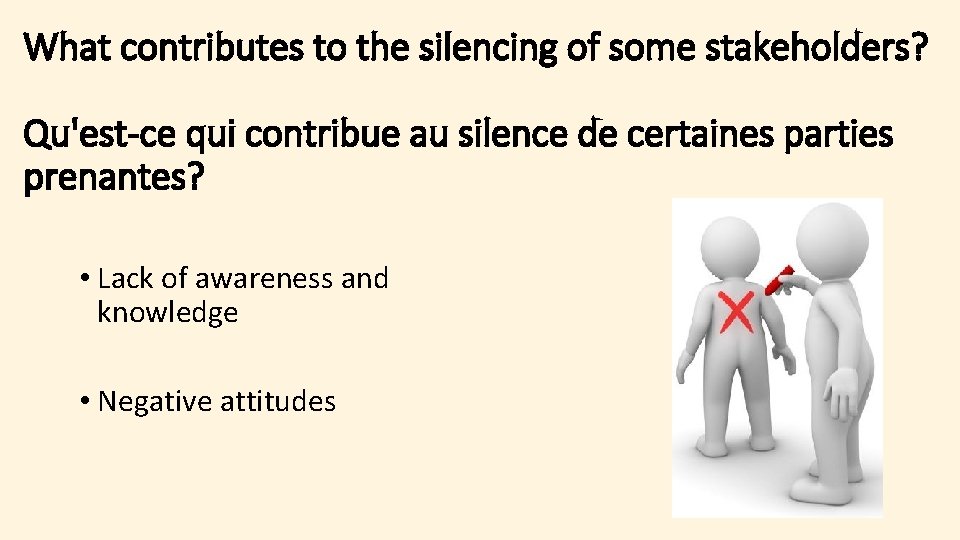 What contributes to the silencing of some stakeholders?

Qu'est-ce qui contribue au silence de certaines parties prenantes?

• Lack of awareness and knowledge

• Negative attitudes